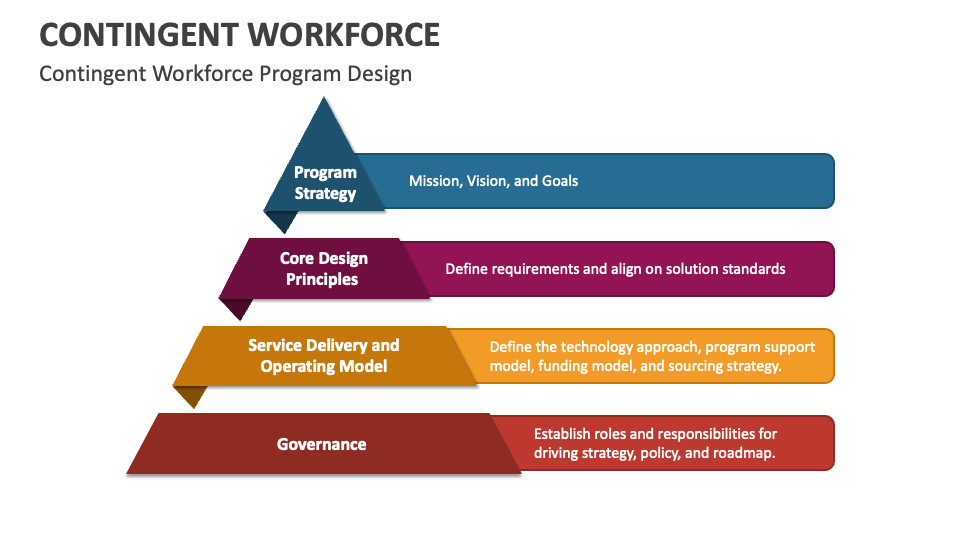 CONTINGENT WORKFORCE

Contingent Workforce Program Design

Program Strategy

Mission, Vision, and Goals

Core Design Principles

Define requirements and align on solution standards

Service Delivery and Operating Model

Define the technology approach, program support model, funding model, and sourcing strategy.

Governance

Establish roles and responsibilities for driving strategy, policy, and roadmap.